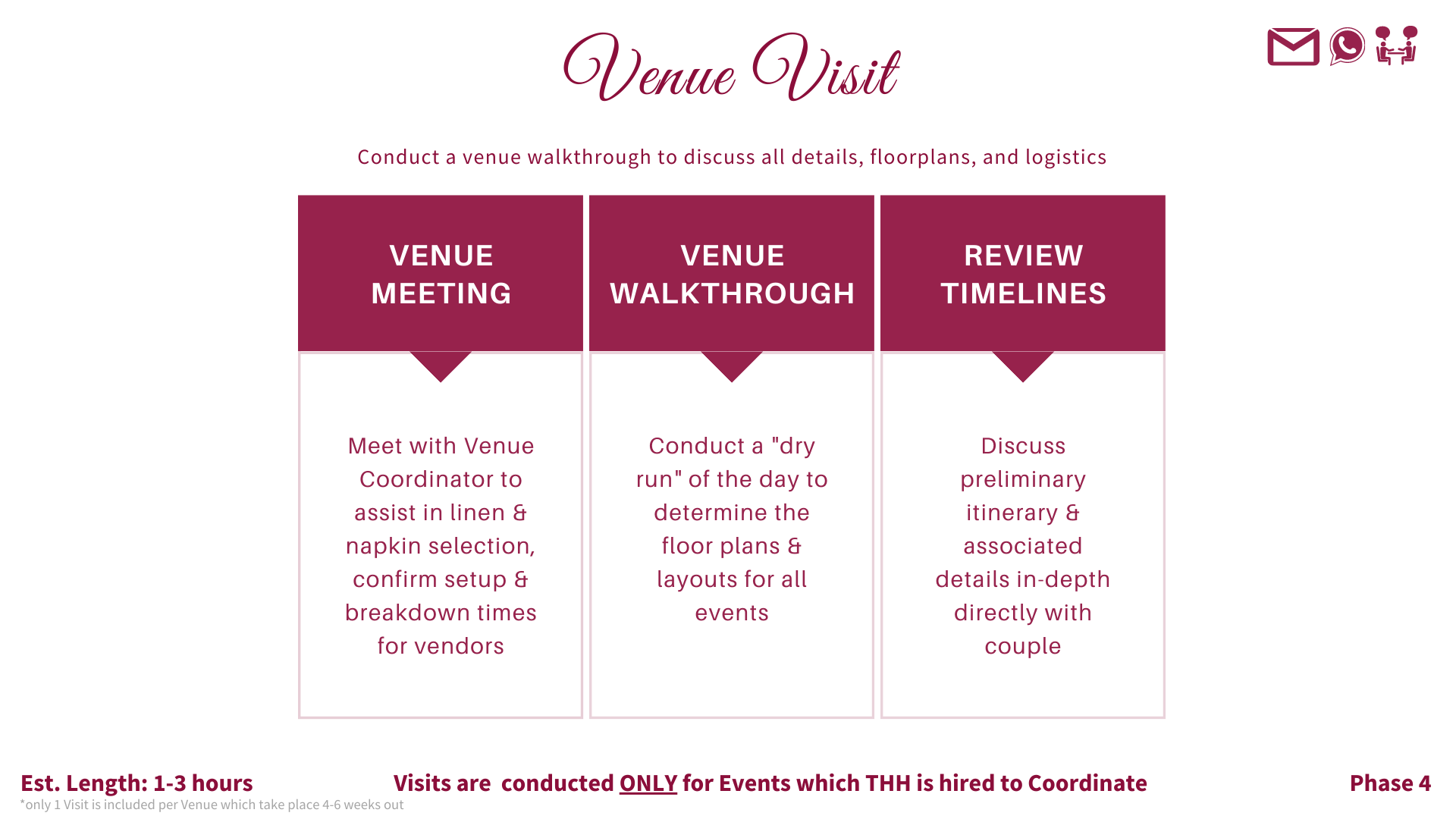 Venue Visit

Conduct a venue walkthrough to discuss all details, floorplans, and logistics

VENUE MEETING

Meet with Venue Coordinator to assist in linen & napkin selection, confirm setup & breakdown times for vendors

VENUE WALKTHROUGH

Conduct a "dry run" of the day to determine the floor plans & layouts for all events

REVIEW TIMELINES

Discuss preliminary itinerary & associated details in-depth directly with couple

Est. Length: 1-3 hours

*only 1 Visit is included per Venue which take place 4-6 weeks out

Visits are conducted ONLY for Events which THH is hired to Coordinate

Phase 4